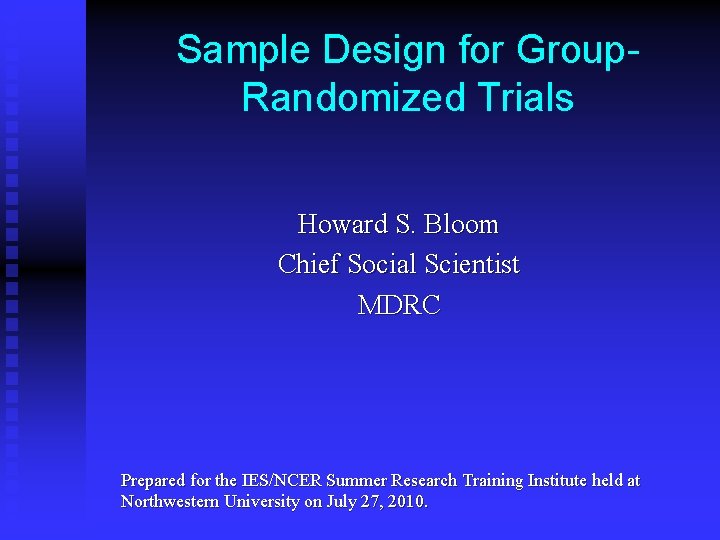 Sample Design for Group-Randomized Trials

Howard S. Bloom
Chief Social Scientist
MDRC

Prepared for the IES/NCER Summer Research Training Institute held at Northwestern University on July 27, 2010.